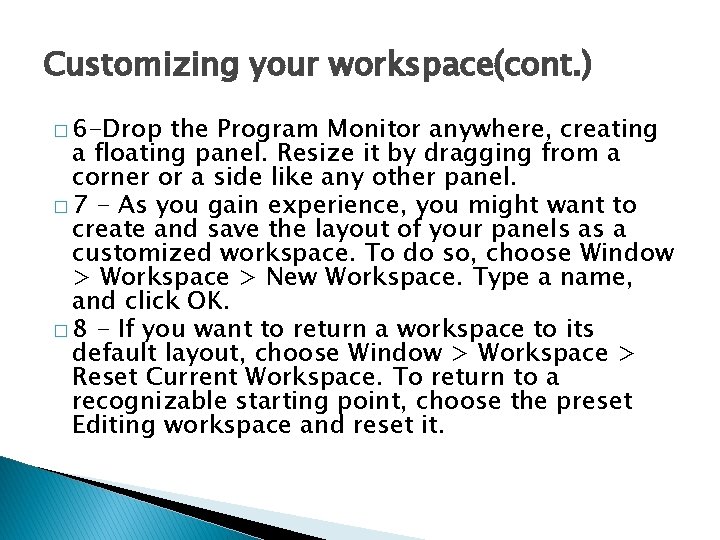 Customizing your workspace(cont.)

□ 6-Drop the Program Monitor anywhere, creating a floating panel. Resize it by dragging from a corner or a side like any other panel.

□ 7 - As you gain experience, you might want to create and save the layout of your panels as a customized workspace. To do so, choose Window > Workspace > New Workspace. Type a name, and click OK.

□ 8 - If you want to return a workspace to its default layout, choose Window > Workspace > Reset Current Workspace. To return to a recognizable starting point, choose the preset Editing workspace and reset it.